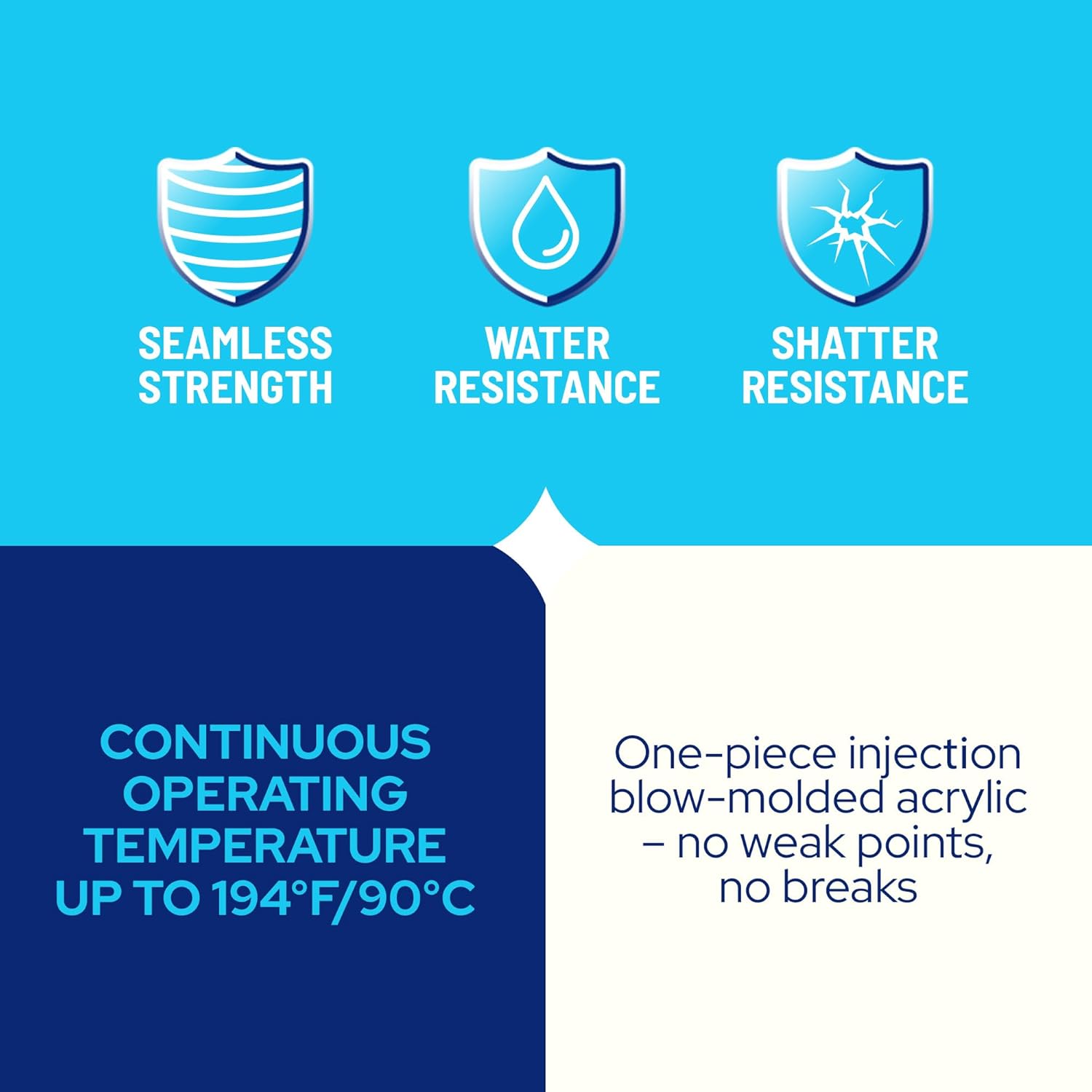 SEAMLESS STRENGTH

WATER RESISTANCE

SHATTER RESISTANCE

CONTINUOUS OPERATING TEMPERATURE UP TO 194°F/90°C

One-piece injection blow-molded acrylic – no weak points, no breaks